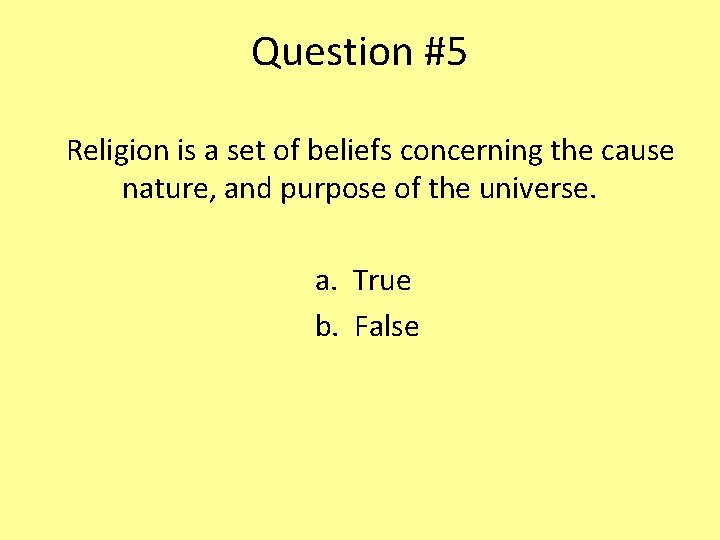 Question #5

Religion is a set of beliefs concerning the cause nature, and purpose of the universe.

a. True
b. False